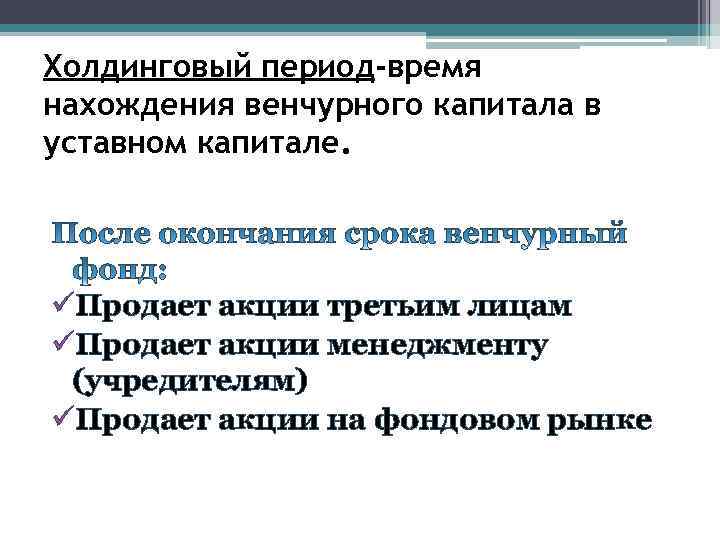 Холдинговый период-время нахождения венчурного капитала в уставном капитале.

После окончания срока венчурный фонд:
✓Продает акции третьим лицам
✓Продает акции менеджменту (учредителям)
✓Продает акции на фондовом рынке